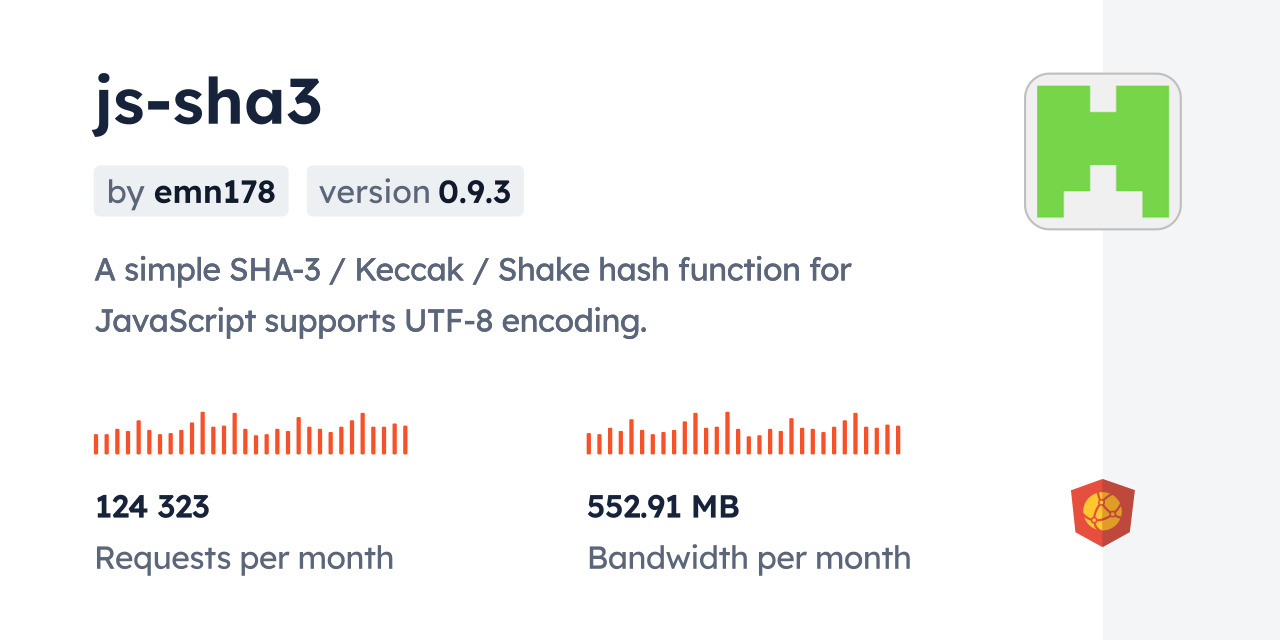 js-sha3

by emn178 version 0.9.3

A simple SHA-3 / Keccak / Shake hash function for JavaScript supports UTF-8 encoding.

124 323
Requests per month

552.91 MB
Bandwidth per month